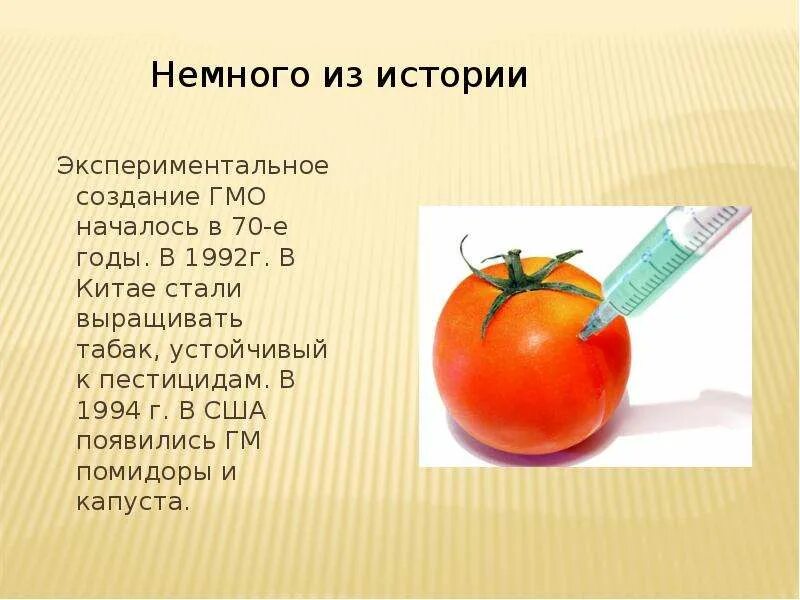 Немного из истории

Экспериментальное создание ГМО началось в 70-е годы. В 1992г. В Китае стали выращивать табак, устойчивый к пестицидам. В 1994 г. В США появились ГМ помидоры и капуста.